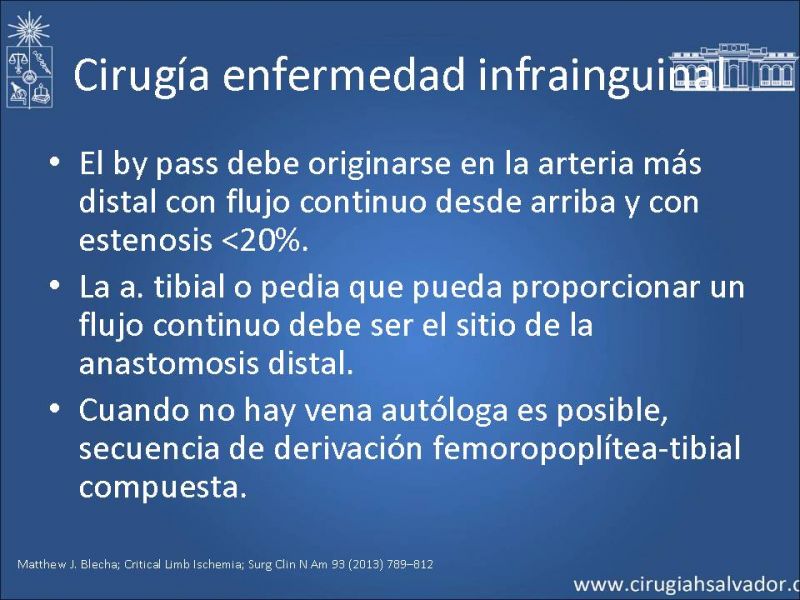 Cirugía enfermedad infrainguinal

• El by pass debe originarse en la arteria más distal con flujo continuo desde arriba y con estenosis <20%.

• La a. tibial o pedia que pueda proporcionar un flujo continuo debe ser el sitio de la anastomosis distal.

• Cuando no hay vena autóloga es posible, secuencia de derivación femoropoplítea-tibial compuesta.

Matthew J. Blecha; Critical Limb Ischemia; Surg Clin N Am 93 (2013) 789–812

www.cirugiahsalvador.c